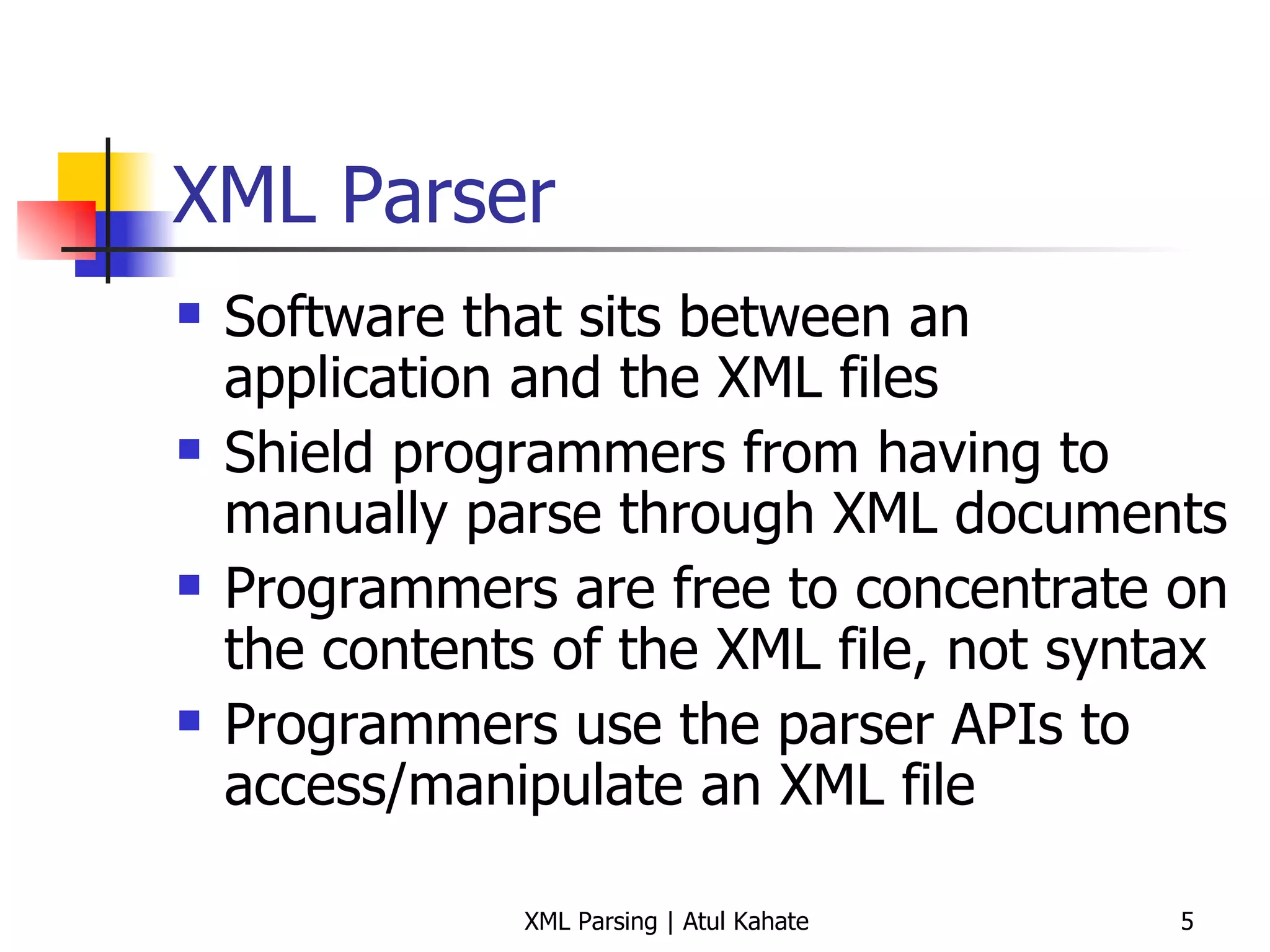 XML Parser

- Software that sits between an application and the XML files
- Shield programmers from having to manually parse through XML documents
- Programmers are free to concentrate on the contents of the XML file, not syntax
- Programmers use the parser APIs to access/manipulate an XML file

XML Parsing | Atul Kahate

5